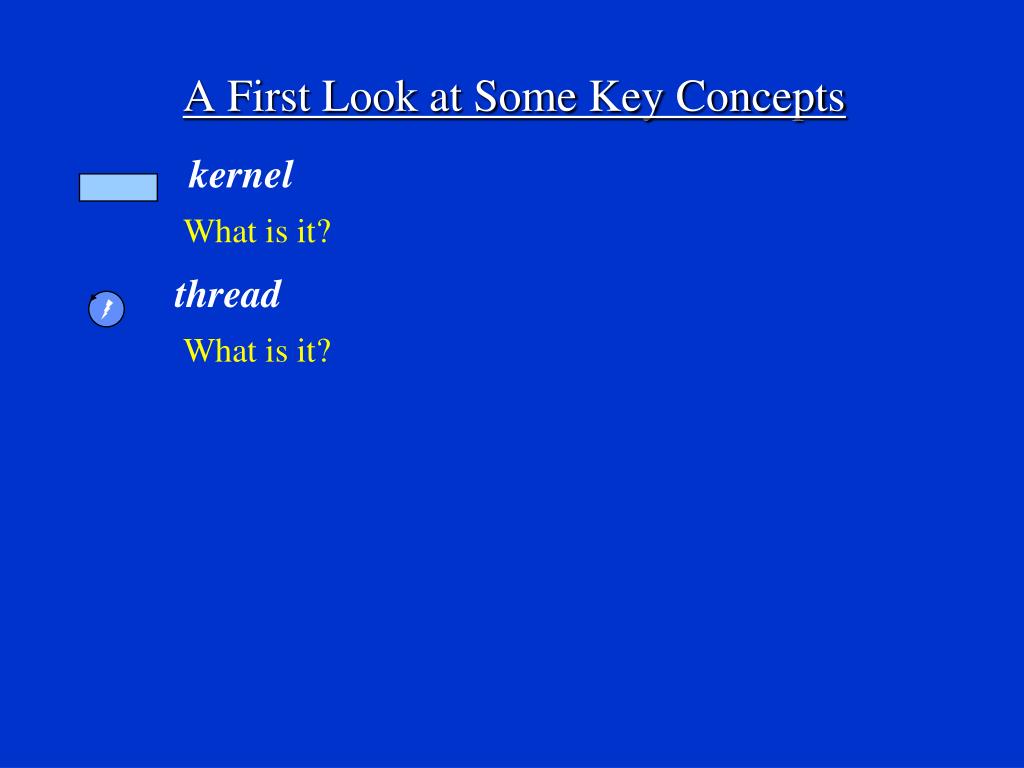 A First Look at Some Key Concepts

kernel

What is it?

thread

What is it?